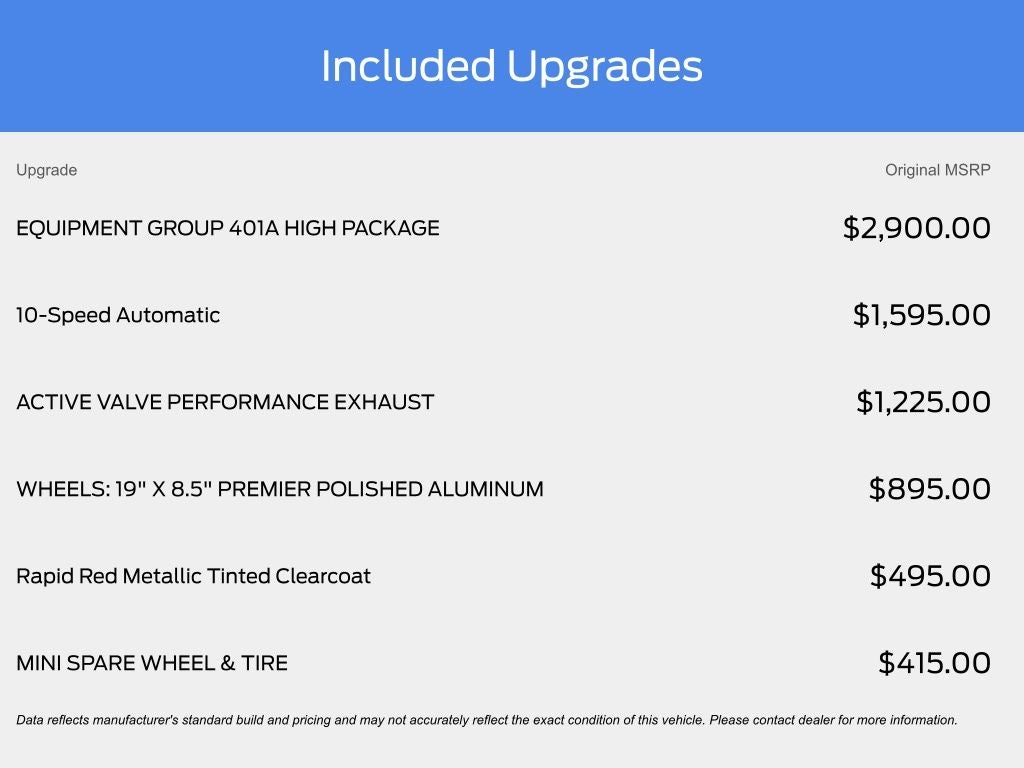 Included Upgrades

| Upgrade | Original MSRP |
|---|---|
| EQUIPMENT GROUP 401A HIGH PACKAGE | \$2,900.00 |
| 10-Speed Automatic | \$1,595.00 |
| ACTIVE VALVE PERFORMANCE EXHAUST | \$1,225.00 |
| WHEELS: 19" X 8.5" PREMIER POLISHED ALUMINUM | \$895.00 |
| Rapid Red Metallic Tinted Clearcoat | \$495.00 |
| MINI SPARE WHEEL & TIRE | \$415.00 |

Data reflects manufacturer's standard build and pricing and may not accurately reflect the exact condition of this vehicle. Please contact dealer for more information.